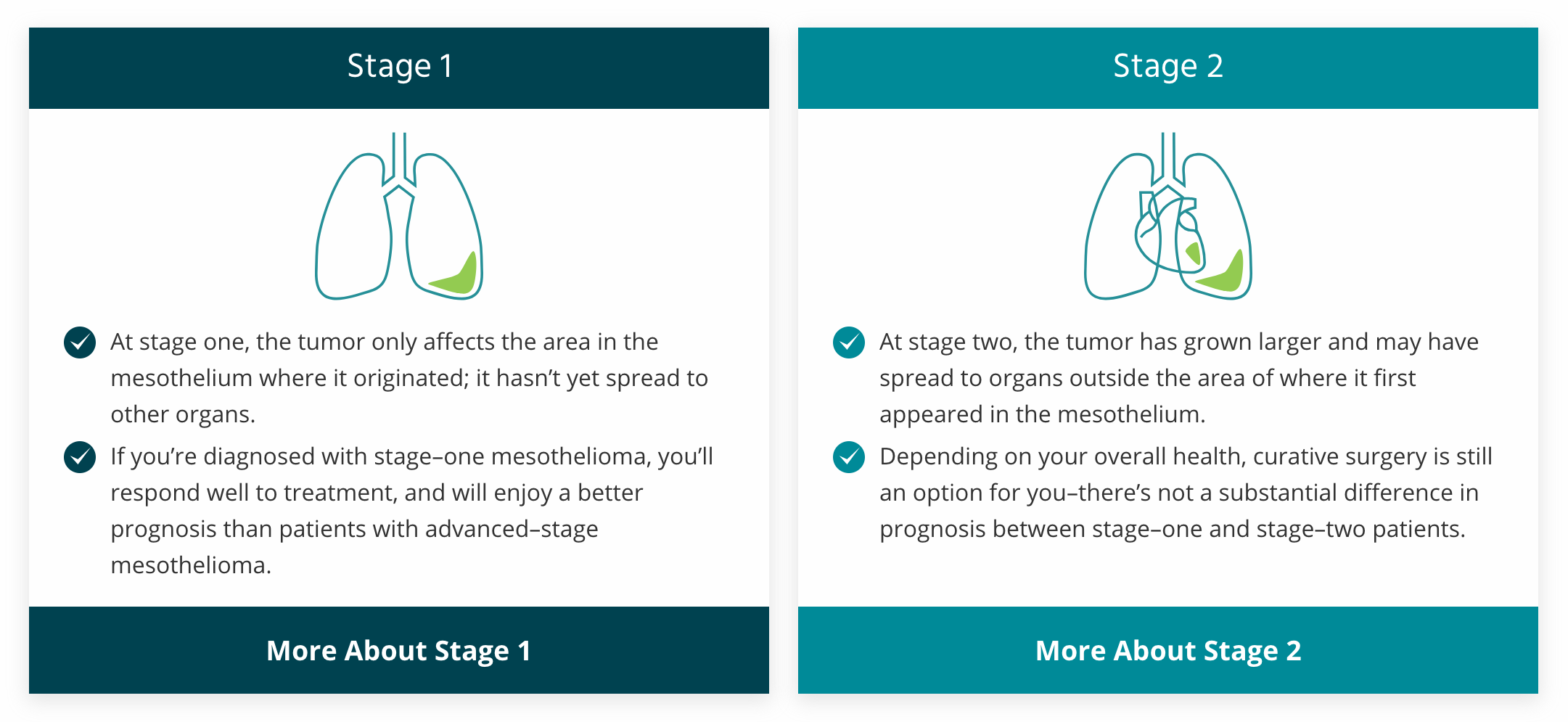 Stage 1

At stage one, the tumor only affects the area in the mesothelium where it originated; it hasn’t yet spread to other organs.

If you’re diagnosed with stage–one mesothelioma, you’ll respond well to treatment, and will enjoy a better prognosis than patients with advanced–stage mesothelioma.

More About Stage 1

Stage 2

At stage two, the tumor has grown larger and may have spread to organs outside the area of where it first appeared in the mesothelium.

Depending on your overall health, curative surgery is still an option for you–there’s not a substantial difference in prognosis between stage–one and stage–two patients.

More About Stage 2